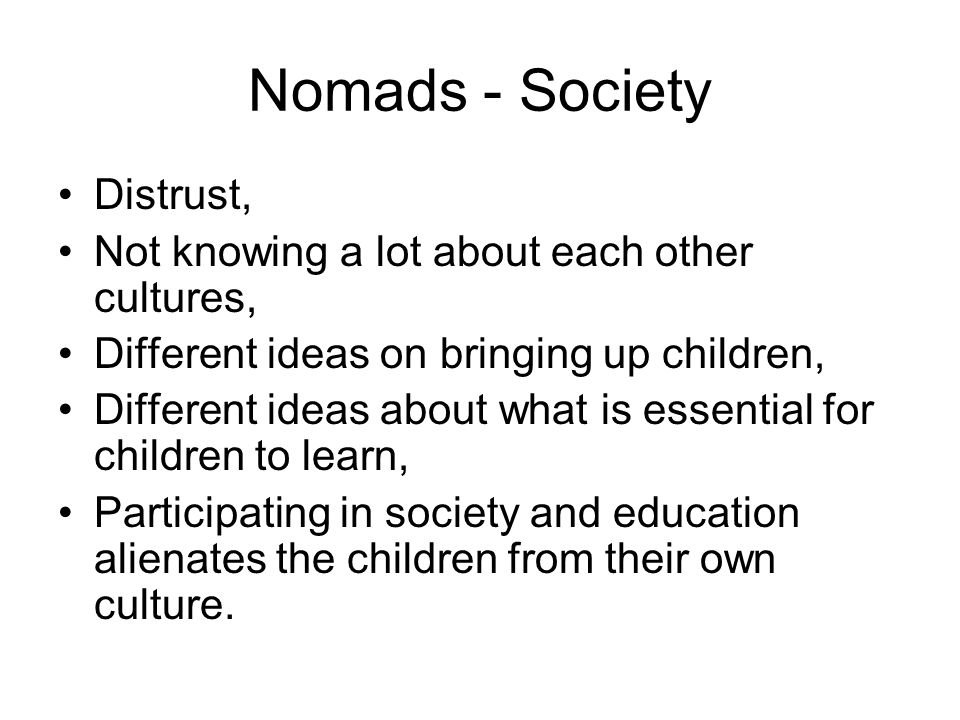 Nomads - Society

• Distrust,
• Not knowing a lot about each other cultures,
• Different ideas on bringing up children,
• Different ideas about what is essential for children to learn,
• Participating in society and education alienates the children from their own culture.